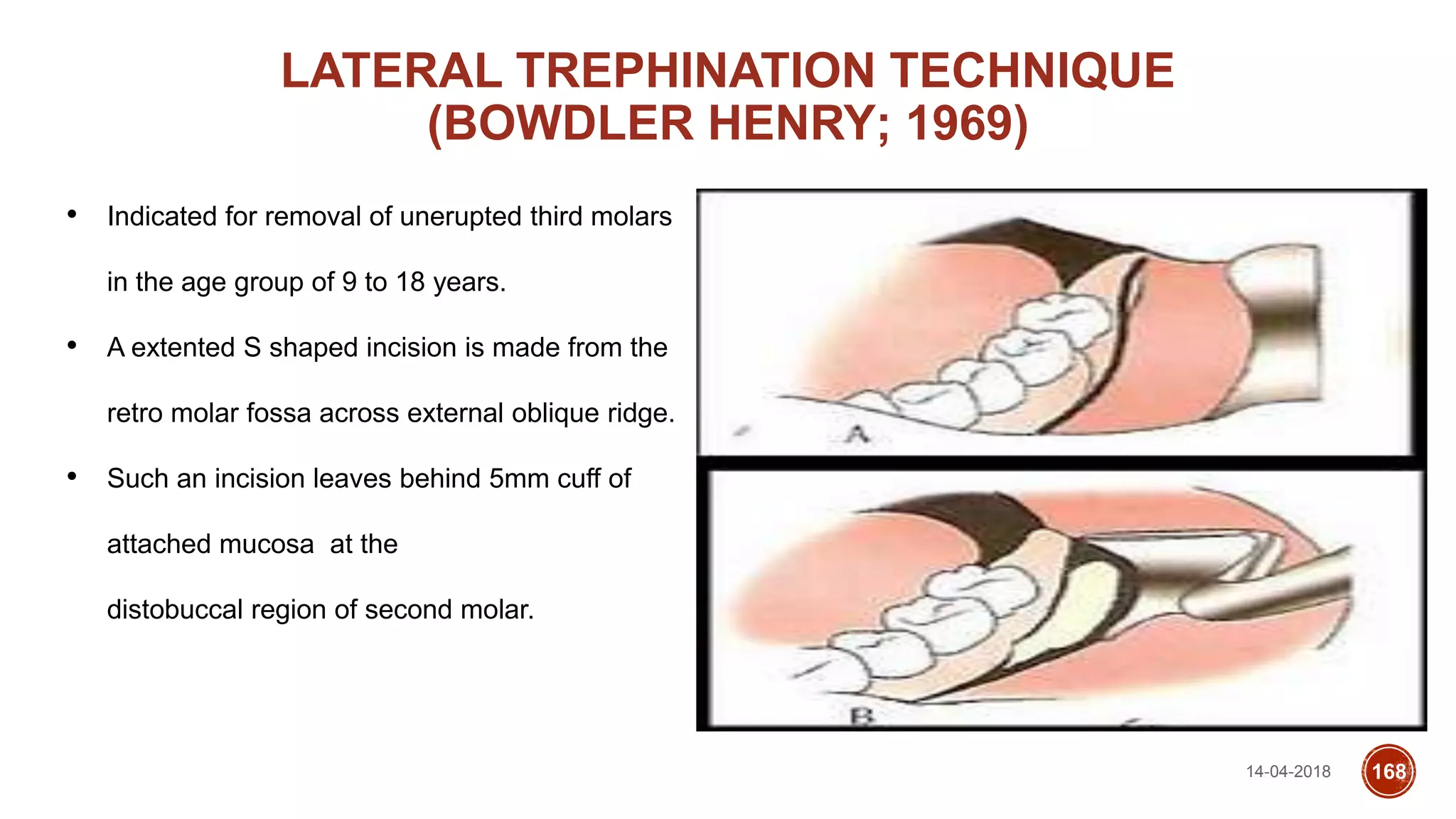 LATERAL TREPHINATION TECHNIQUE (BOWDLER HENRY; 1969)

• Indicated for removal of unerupted third molars in the age group of 9 to 18 years.

• A extented S shaped incision is made from the retro molar fossa across external oblique ridge.

• Such an incision leaves behind 5mm cuff of attached mucosa at the distobuccal region of second molar.

A

B

14-04-2018

168